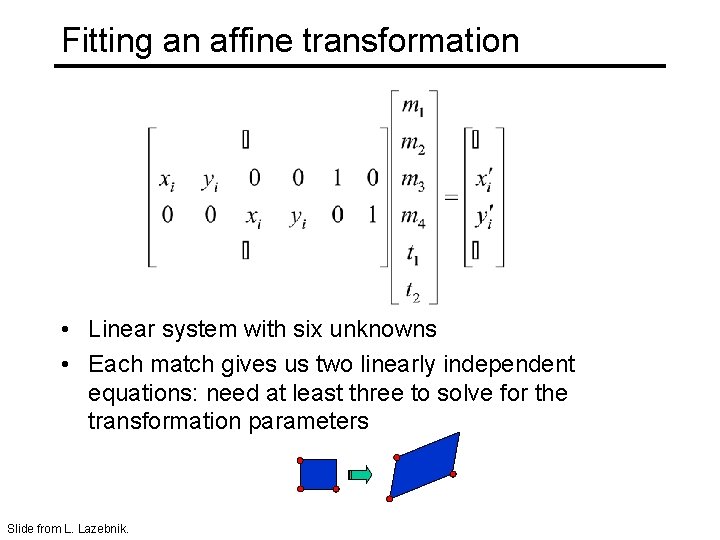 Fitting an affine transformation

$$\begin{bmatrix} & & \square & & & \\ x_i & y_i & 0 & 0 & 1 & 0 \\ 0 & 0 & x_i & y_i & 0 & 1 \\ & & \square & & & \end{bmatrix} \begin{bmatrix} m_1 \\ m_2 \\ m_3 \\ m_4 \\ t_1 \\ t_2 \end{bmatrix} = \begin{bmatrix} \square \\ x_i' \\ y_i' \\ \square \end{bmatrix}$$

• Linear system with six unknowns

• Each match gives us two linearly independent equations: need at least three to solve for the transformation parameters

Slide from L. Lazebnik.